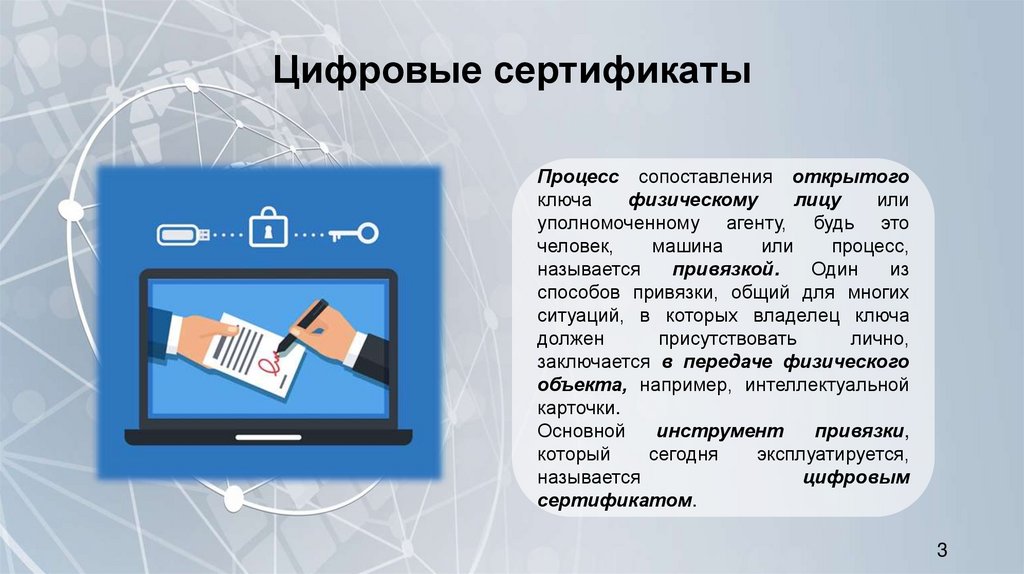 Цифровые сертификаты

Процесс сопоставления открытого ключа физическому лицу или уполномоченному агенту, будь это человек, машина или процесс, называется привязкой. Один из способов привязки, общий для многих ситуаций, в которых владелец ключа должен присутствовать лично, заключается в передаче физического объекта, например, интеллектуальной карточки.
Основной инструмент привязки, который сегодня эксплуатируется, называется цифровым сертификатом.

3